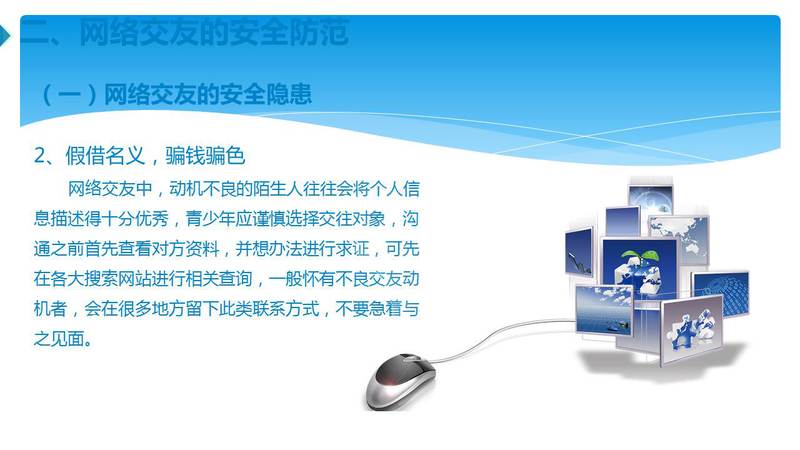 二、网络交友的安全防范

（一）网络交友的安全隐患

2、假借名义，骗钱骗色

网络交友中，动机不良的陌生人往往会将个人信息描述得十分优秀，青少年应谨慎选择交往对象，沟通之前首先查看对方资料，并想办法进行求证，可先在各大搜索网站进行相关查询，一般怀有不良交友动机者，会在很多地方留下此类联系方式，不要急着与之见面。